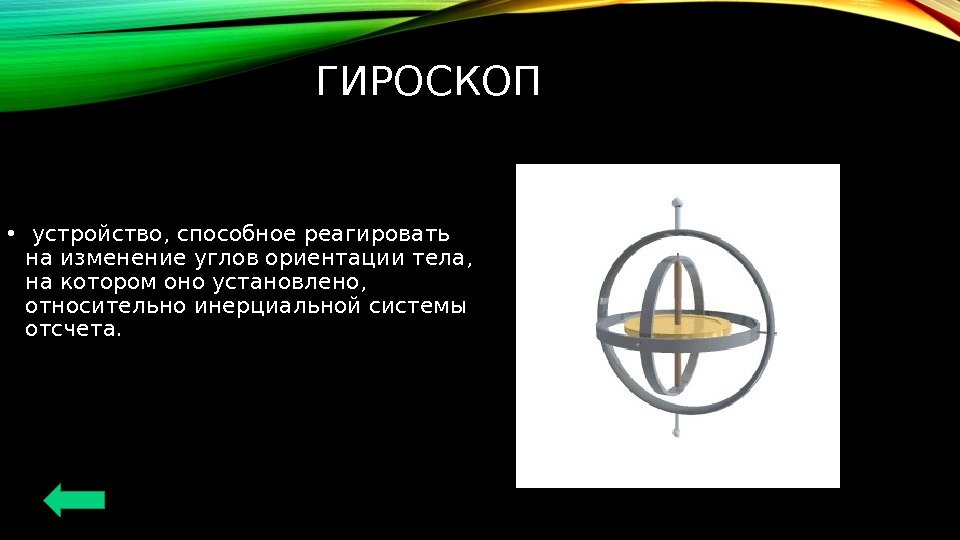 ГИРОСКОП

• устройство, способное реагировать на изменение углов ориентации тела, на котором оно установлено, относительно инерциальной системы отсчета.